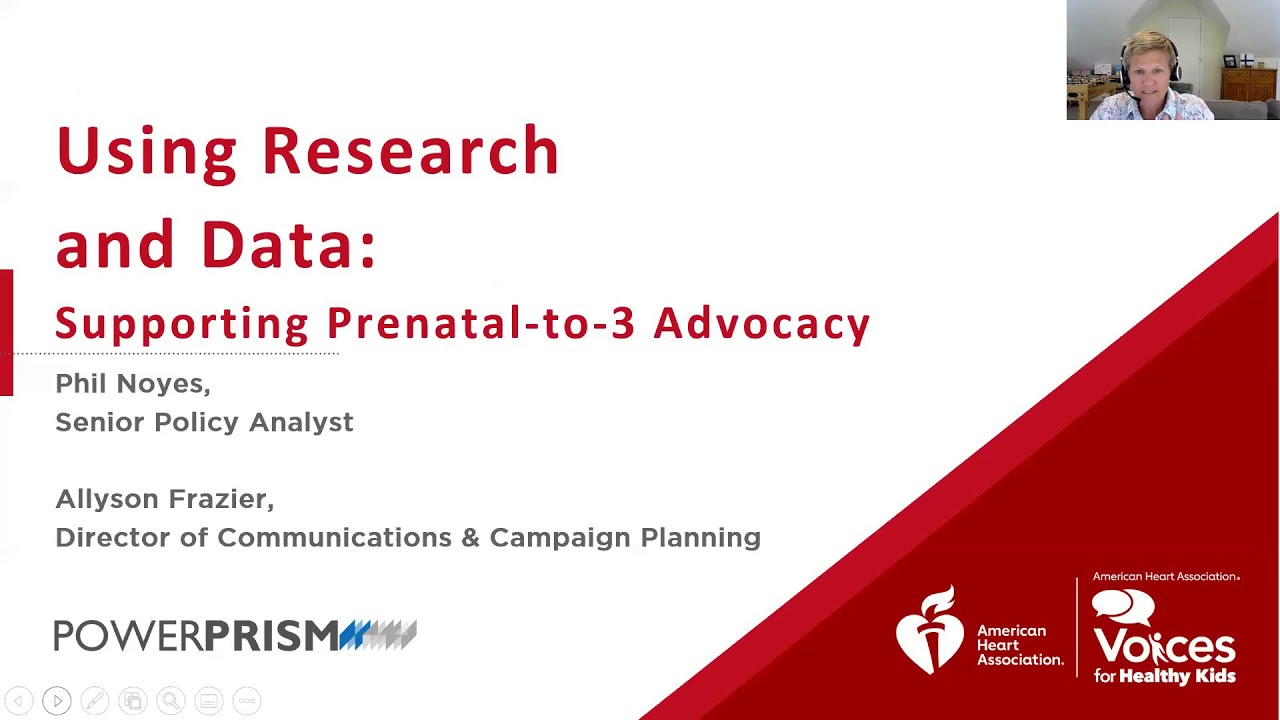 Using Research and Data:

Supporting Prenatal-to-3 Advocacy

Phil Noyes,
Senior Policy Analyst

Allyson Frazier,
Director of Communications & Campaign Planning

POWERPRISM

American Heart Association.

American Heart Association.
Voices for Healthy Kids